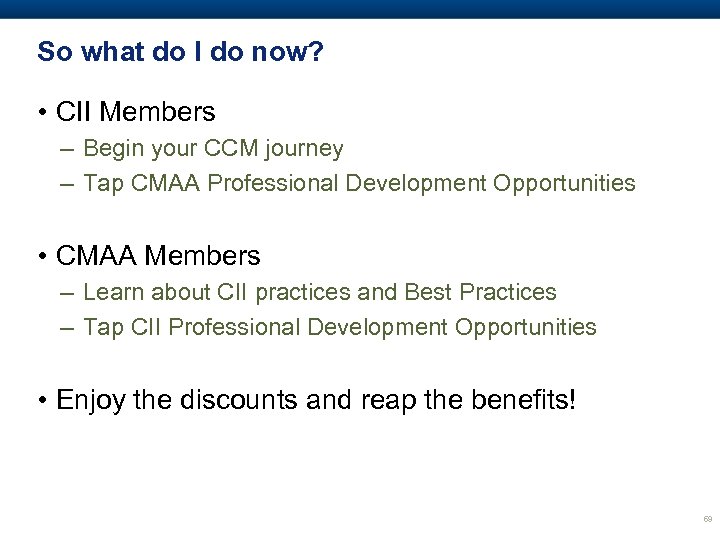 So what do I do now?

• CII Members
– Begin your CCM journey
– Tap CMAA Professional Development Opportunities

• CMAA Members
– Learn about CII practices and Best Practices
– Tap CII Professional Development Opportunities

• Enjoy the discounts and reap the benefits!

69